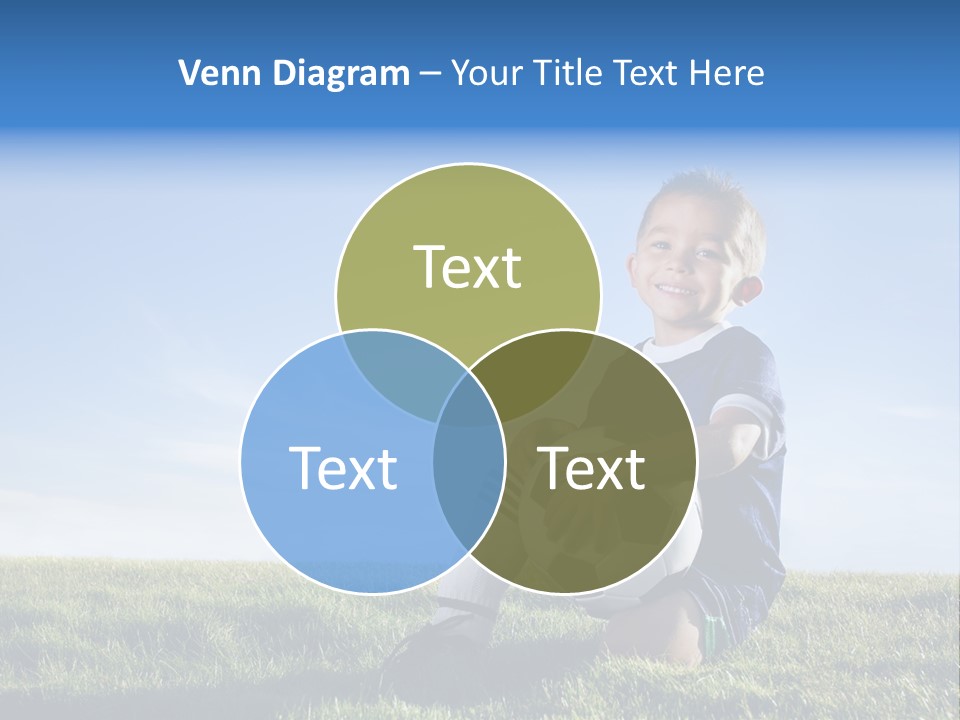 Venn Diagram – Your Title Text Here

Text

Text

Text